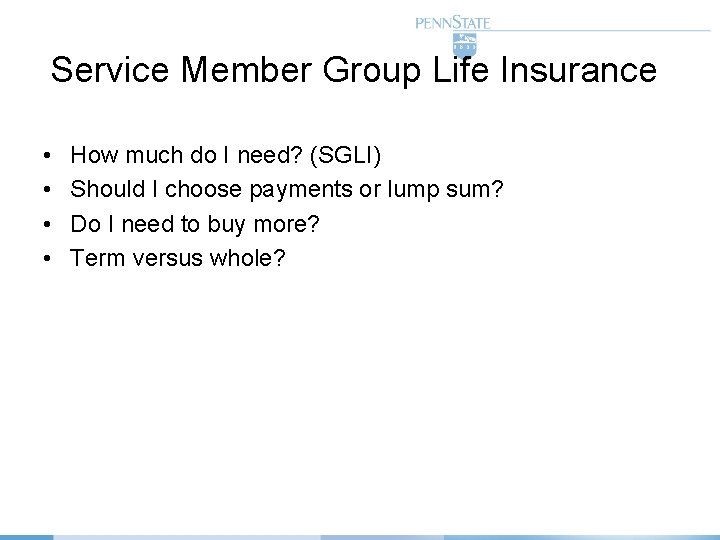 PENNSTATE

Service Member Group Life Insurance

• How much do I need? (SGLI)
• Should I choose payments or lump sum?
• Do I need to buy more?
• Term versus whole?